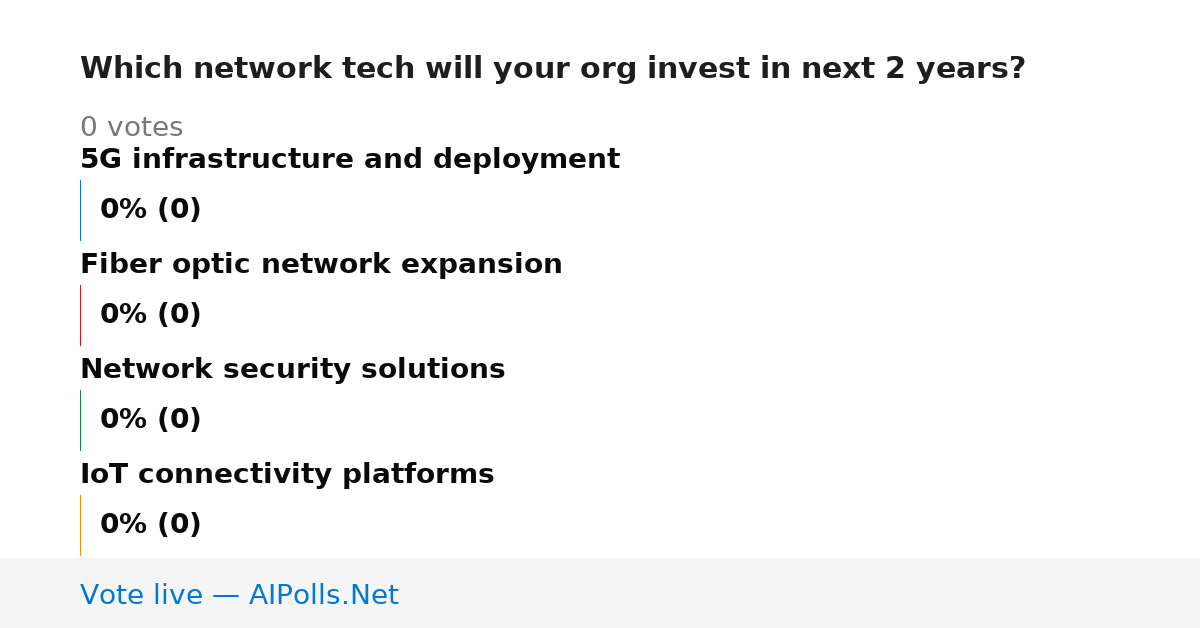 Which network tech will your org invest in next 2 years?

0 votes

5G infrastructure and deployment

0% (0)

Fiber optic network expansion

0% (0)

Network security solutions

0% (0)

IoT connectivity platforms

0% (0)

Vote live — AIPolls.Net